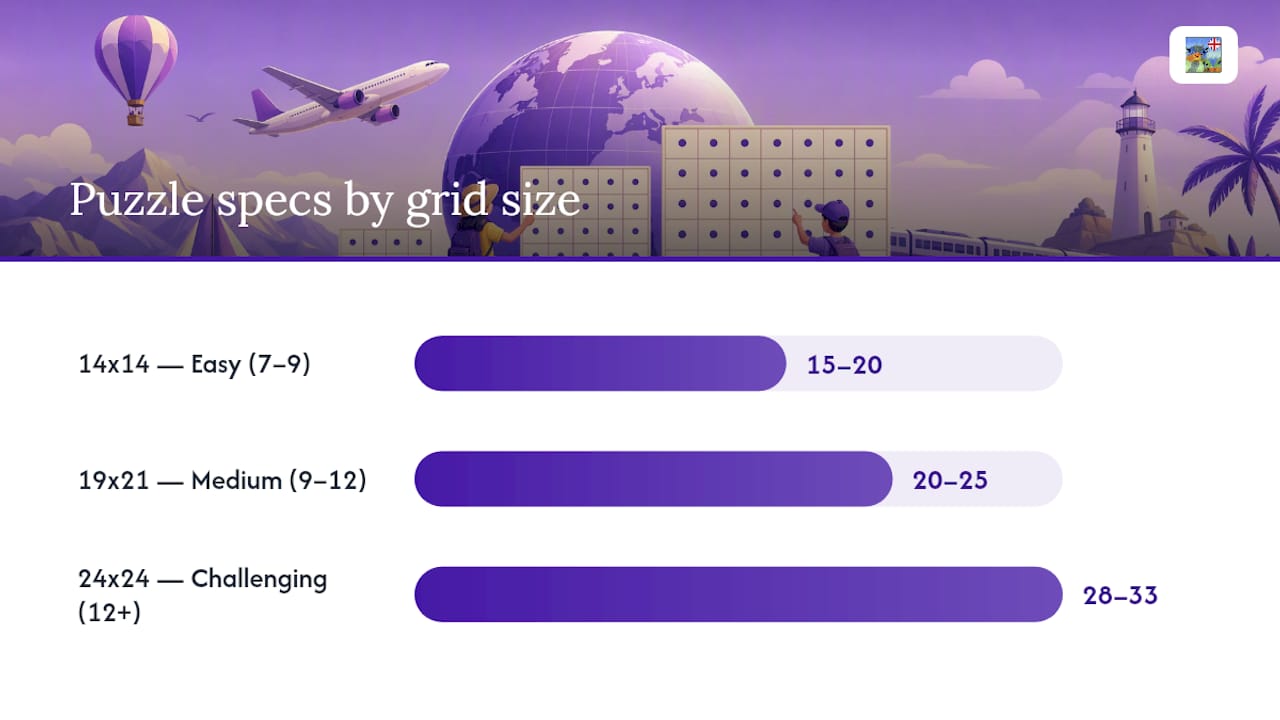 Puzzle specs by grid size

14x14 — Easy (7–9)
15–20

19x21 — Medium (9–12)
20–25

24x24 — Challenging (12+)
28–33